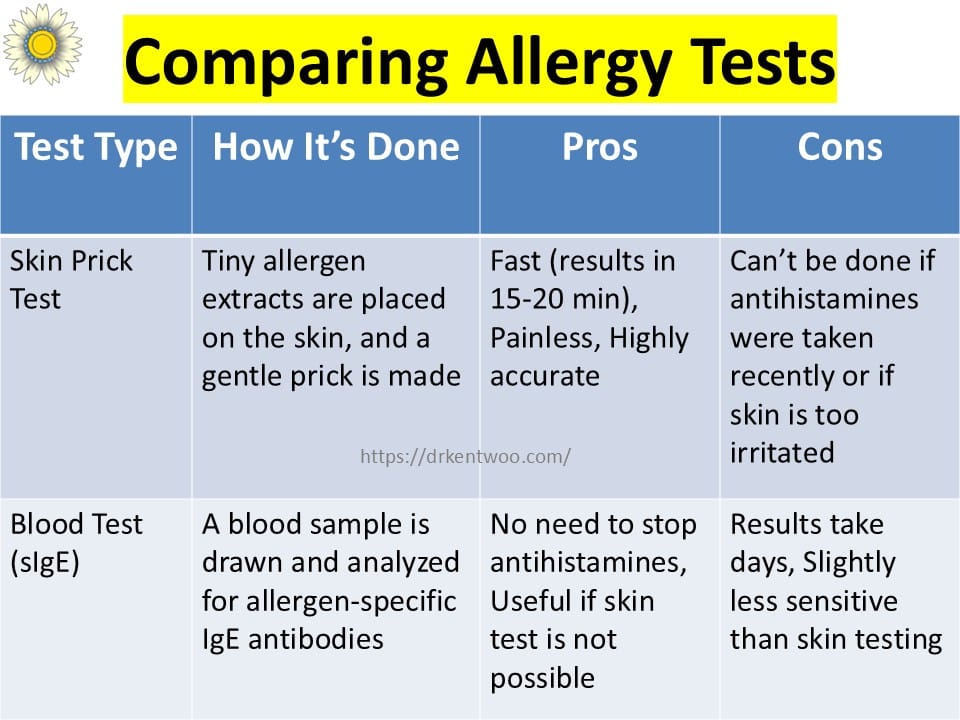 Comparing Allergy Tests

| Test Type | How It's Done | Pros | Cons |
|---|---|---|---|
| Skin Prick Test | Tiny allergen extracts are placed on the skin, and a gentle prick is made | Fast (results in 15-20 min), Painless, Highly accurate | Can't be done if antihistamines were taken recently or if skin is too irritated |
| Blood Test (sIgE) | A blood sample is drawn and analyzed for allergen-specific IgE antibodies | No need to stop antihistamines, Useful if skin test is not possible | Results take days, Slightly less sensitive than skin testing |

https://drkentwoo.com/